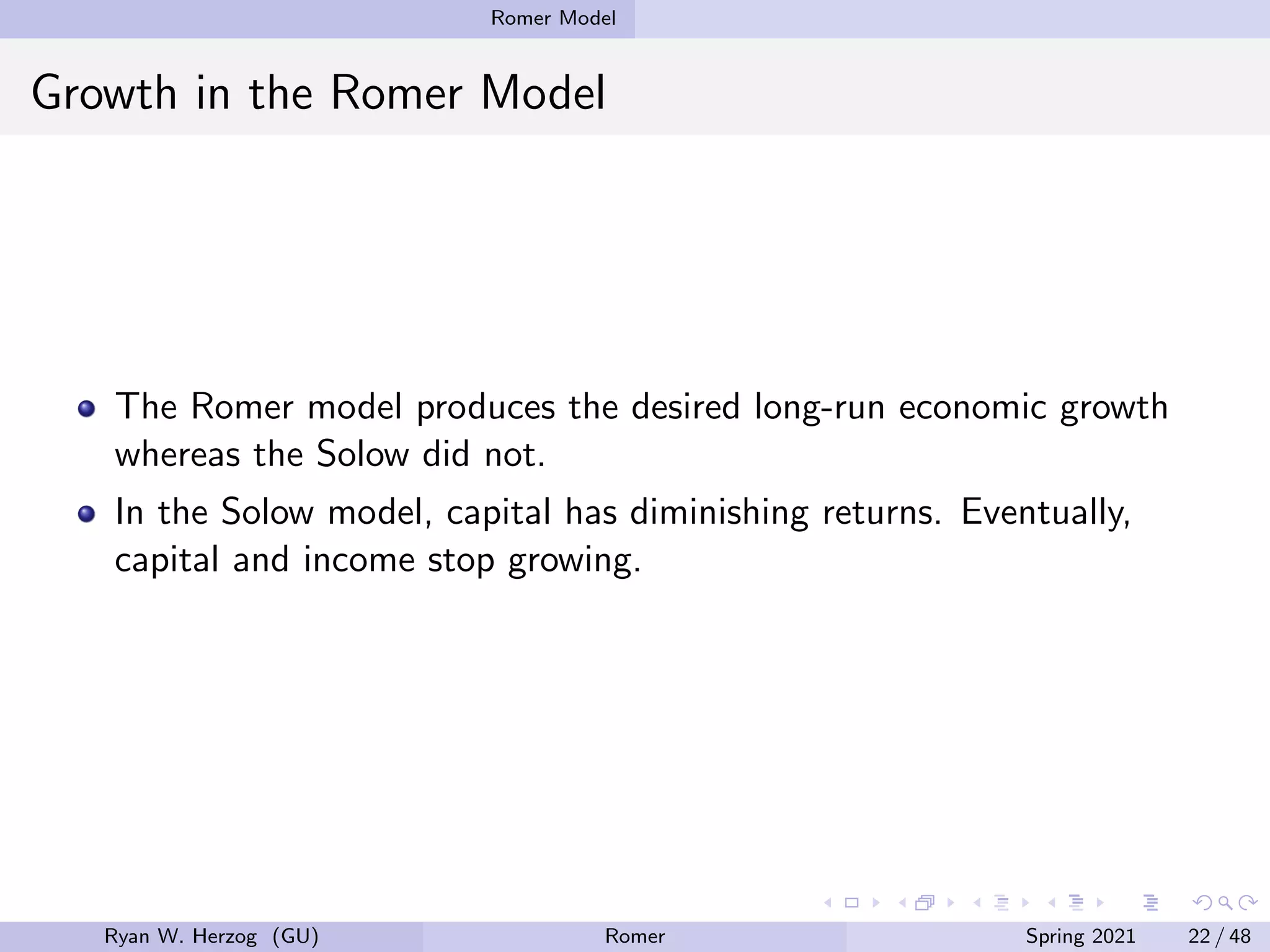 Romer Model

Growth in the Romer Model

- The Romer model produces the desired long-run economic growth whereas the Solow did not.
- In the Solow model, capital has diminishing returns. Eventually, capital and income stop growing.

Ryan W. Herzog (GU) Romer Spring 2021 22 / 48